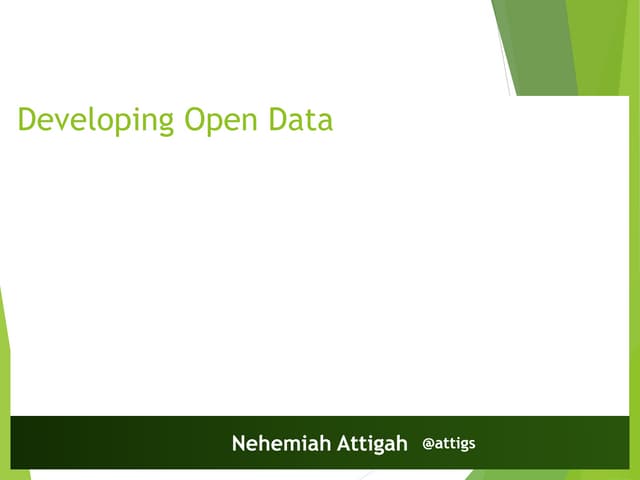 Developing Open Data

Nehemiah Attigah @attigs